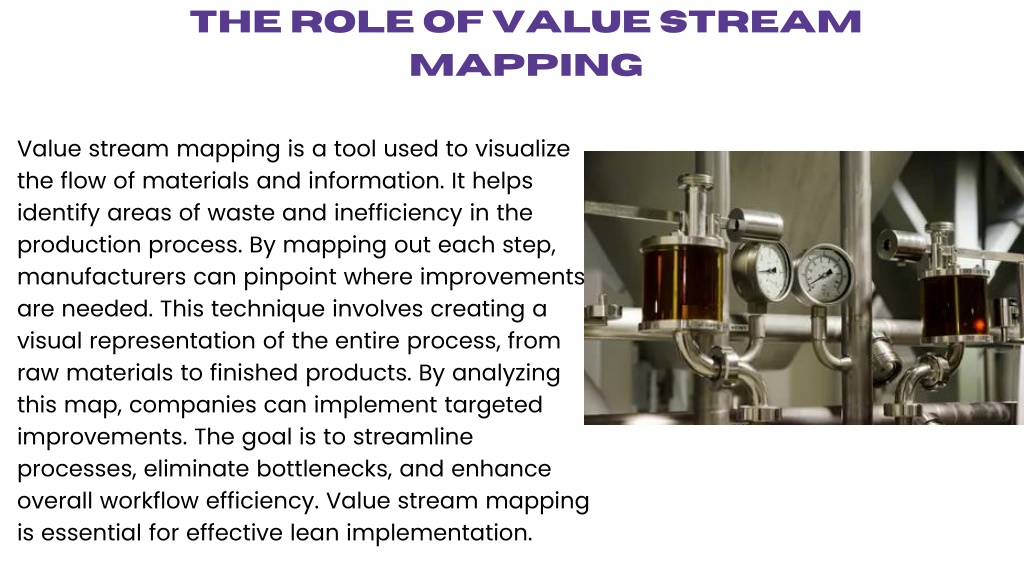 THE ROLE OF VALUE STREAM MAPPING

Value stream mapping is a tool used to visualize the flow of materials and information. It helps identify areas of waste and inefficiency in the production process. By mapping out each step, manufacturers can pinpoint where improvements are needed. This technique involves creating a visual representation of the entire process, from raw materials to finished products. By analyzing this map, companies can implement targeted improvements. The goal is to streamline processes, eliminate bottlenecks, and enhance overall workflow efficiency. Value stream mapping is essential for effective lean implementation.